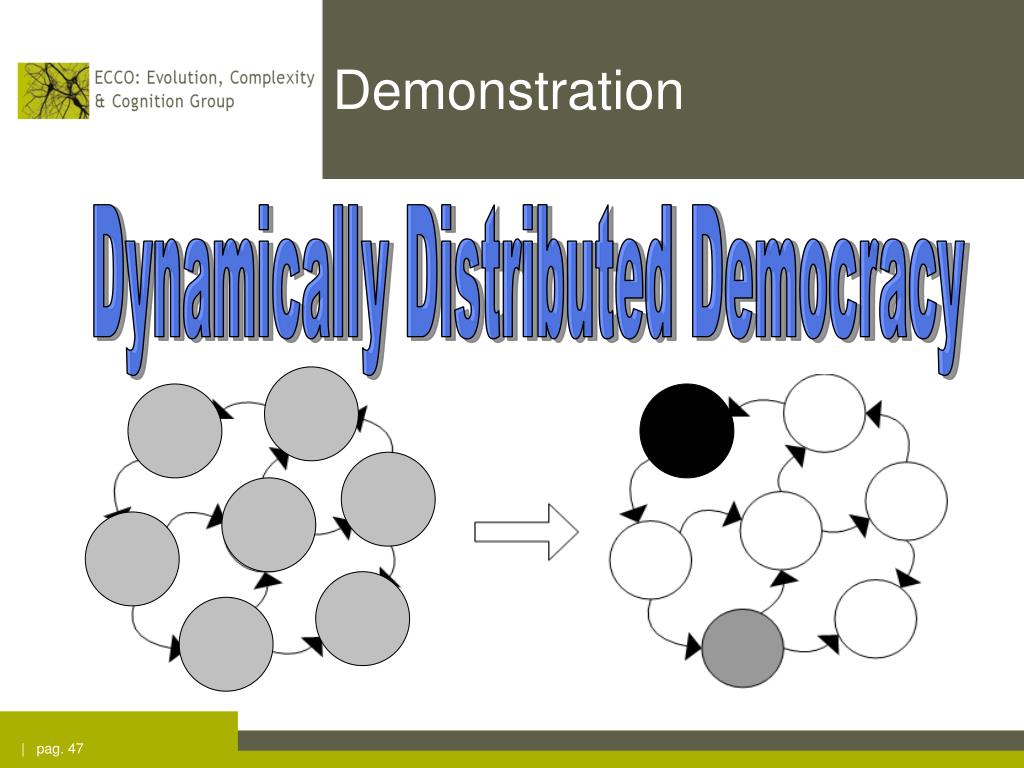 ECCO: Evolution, Complexity & Cognition Group

Demonstration

Dynamically Distributed Democracy

| pag. 47